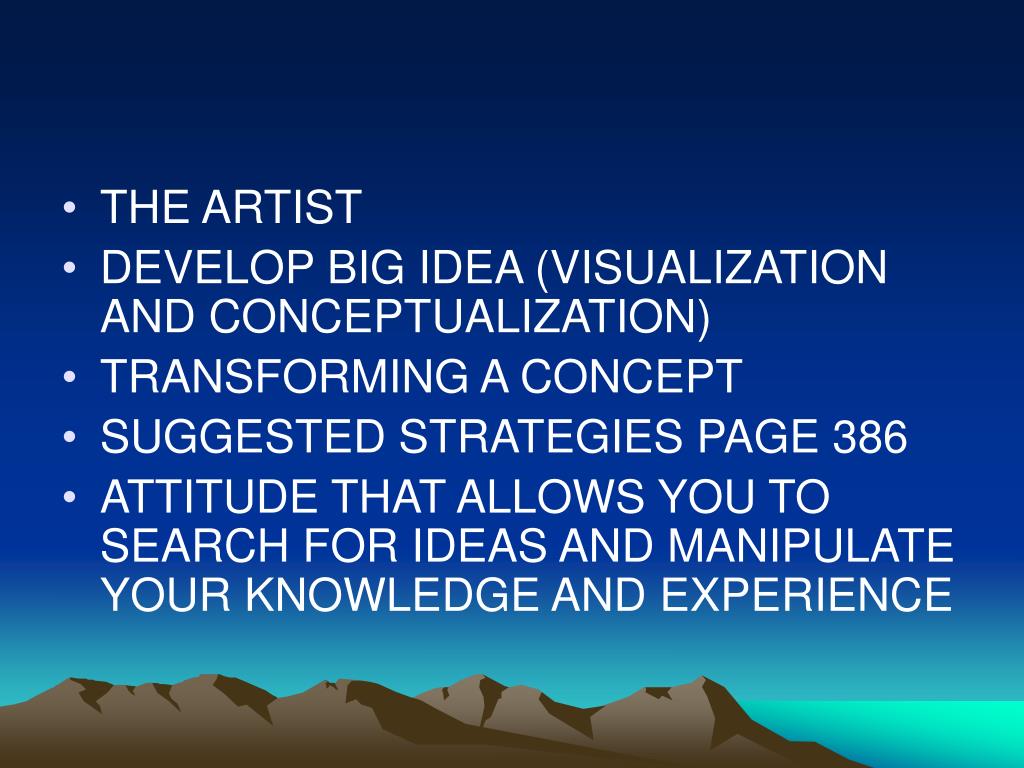 • THE ARTIST
• DEVELOP BIG IDEA (VISUALIZATION AND CONCEPTUALIZATION)
• TRANSFORMING A CONCEPT
• SUGGESTED STRATEGIES PAGE 386
• ATTITUDE THAT ALLOWS YOU TO SEARCH FOR IDEAS AND MANIPULATE YOUR KNOWLEDGE AND EXPERIENCE